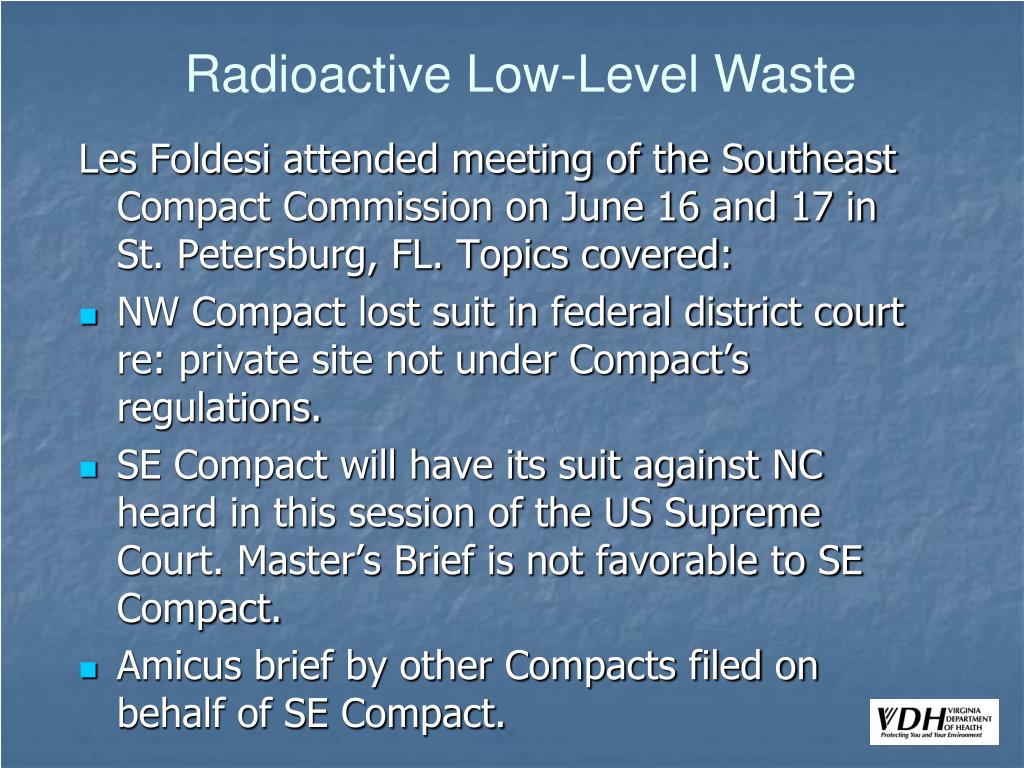 Radioactive Low-Level Waste

Les Foldesi attended meeting of the Southeast Compact Commission on June 16 and 17 in St. Petersburg, FL. Topics covered:

- NW Compact lost suit in federal district court re: private site not under Compact's regulations.
- SE Compact will have its suit against NC heard in this session of the US Supreme Court. Master's Brief is not favorable to SE Compact.
- Amicus brief by other Compacts filed on behalf of SE Compact.

VDH VIRGINIA DEPARTMENT OF HEALTH
Protecting You and Your Environment